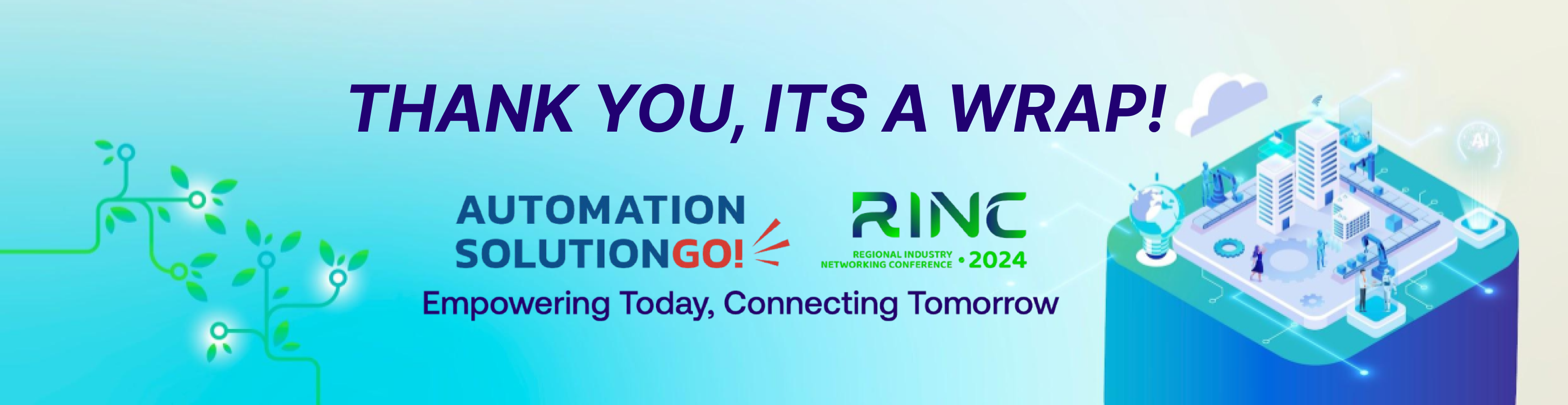 THANK YOU, ITS A WRAP!

AUTOMATION SOLUTIONGO!

RINC
REGIONAL INDUSTRY NETWORKING CONFERENCE • 2024

Empowering Today, Connecting Tomorrow

AI